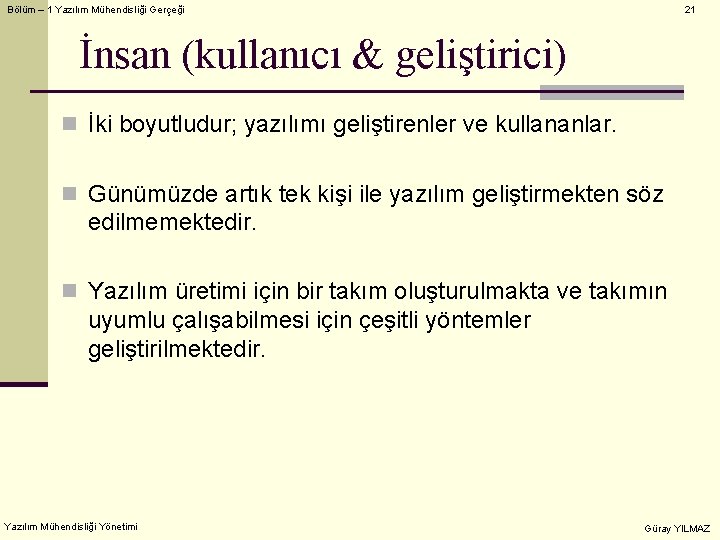 Bölüm – 1 Yazılım Mühendisliği Gerçeği

21

İnsan (kullanıcı & geliştirici)

İki boyutludur; yazılımı geliştirenler ve kullananlar.

Günümüzde artık tek kişi ile yazılım geliştirmekten söz edilmemektedir.

Yazılım üretimi için bir takım oluşturulmakta ve takımın uyumlu çalışabilmesi için çeşitli yöntemler geliştirilmektedir.

Yazılım Mühendisliği Yönetimi

Güray YILMAZ